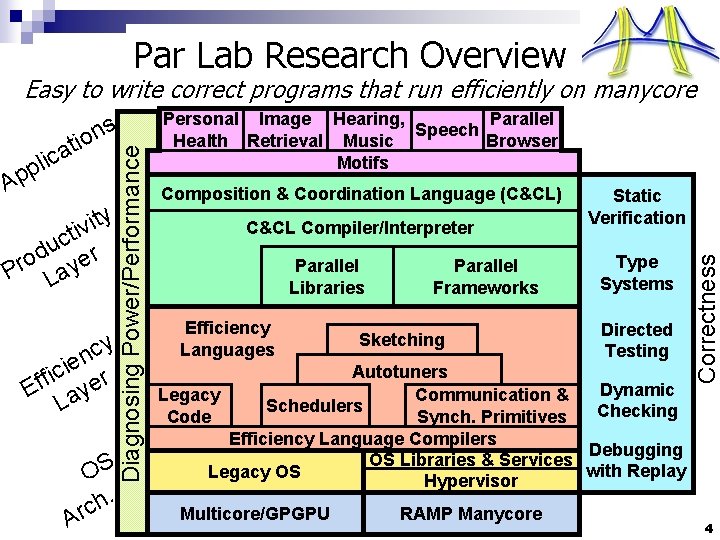 Par Lab Research Overview

Easy to write correct programs that run efficiently on manycore

Applications

Productivity Layer

Efficiency Layer

OS

Arch.

Diagnosing Power/Performance

Personal Health

Image Retrieval

Hearing, Music

Speech

Parallel Browser

Motifs

Composition & Coordination Language (C&CL)

C&CL Compiler/Interpreter

Parallel Libraries

Parallel Frameworks

Efficiency Languages

Sketching

Autotuners

Legacy Code

Schedulers

Communication & Synch. Primitives

Efficiency Language Compilers

Legacy OS

OS Libraries & Services

Hypervisor

Multicore/GPGPU

RAMP Manycore

Static Verification

Type Systems

Directed Testing

Dynamic Checking

Debugging with Replay

Correctness

4